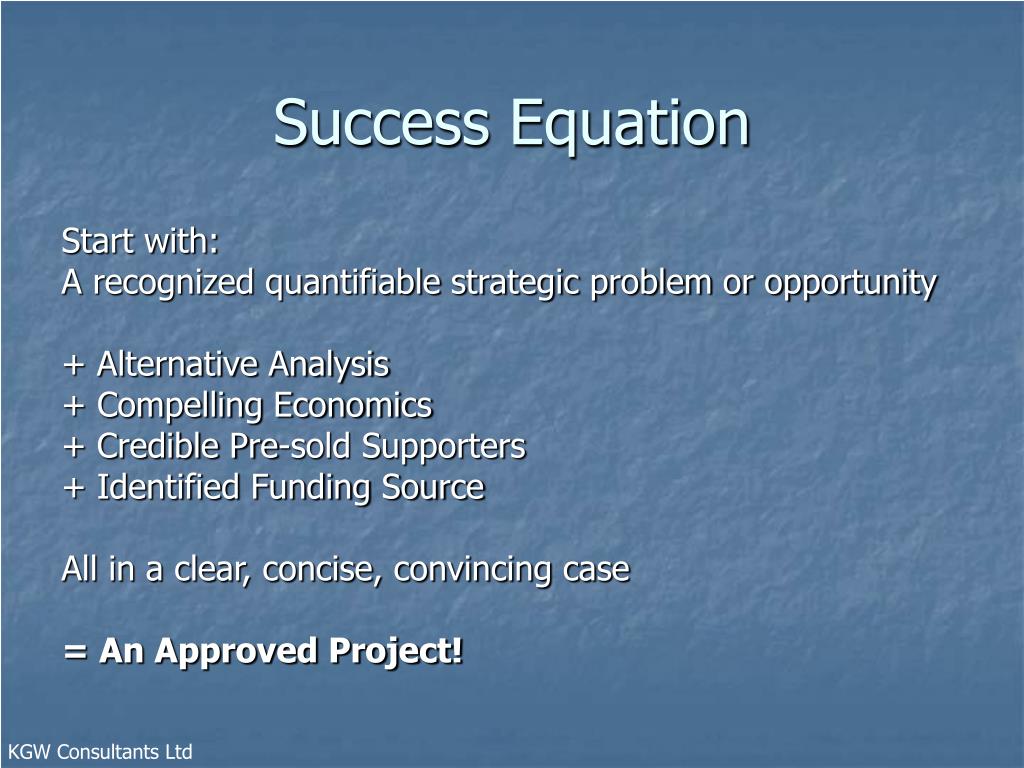 Success Equation

Start with:
A recognized quantifiable strategic problem or opportunity

+ Alternative Analysis
+ Compelling Economics
+ Credible Pre-sold Supporters
+ Identified Funding Source

All in a clear, concise, convincing case

= An Approved Project!

KGW Consultants Ltd